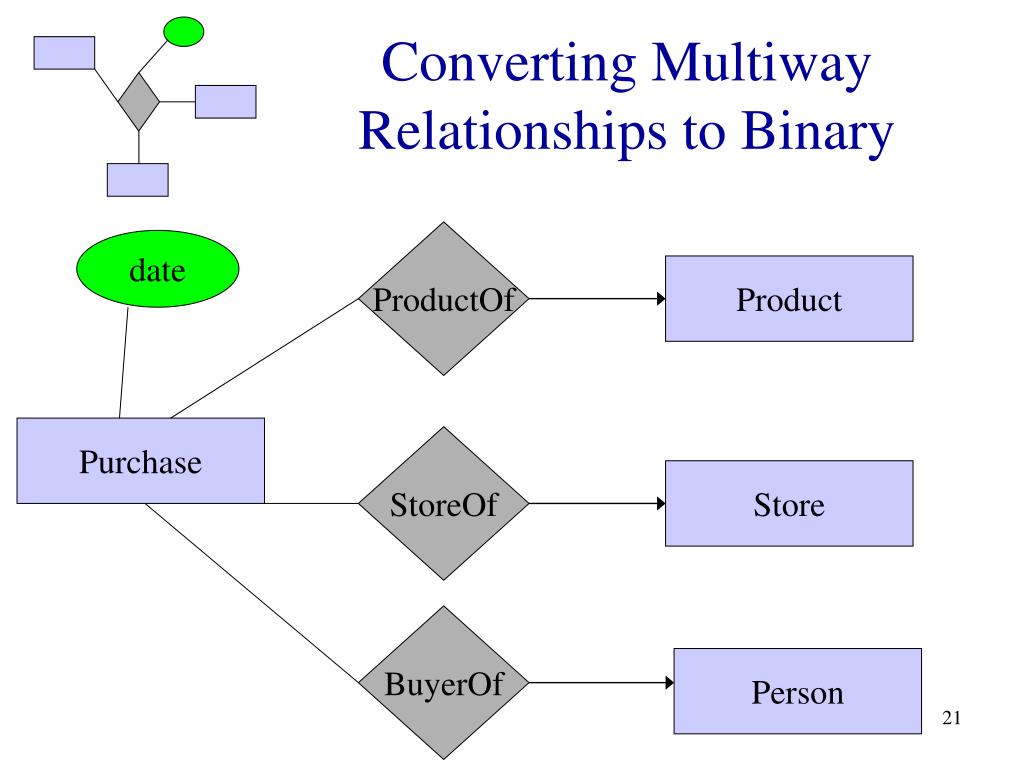 Converting Multiway Relationships to Binary

date

ProductOf

Product

Purchase

StoreOf

Store

BuyerOf

Person

21